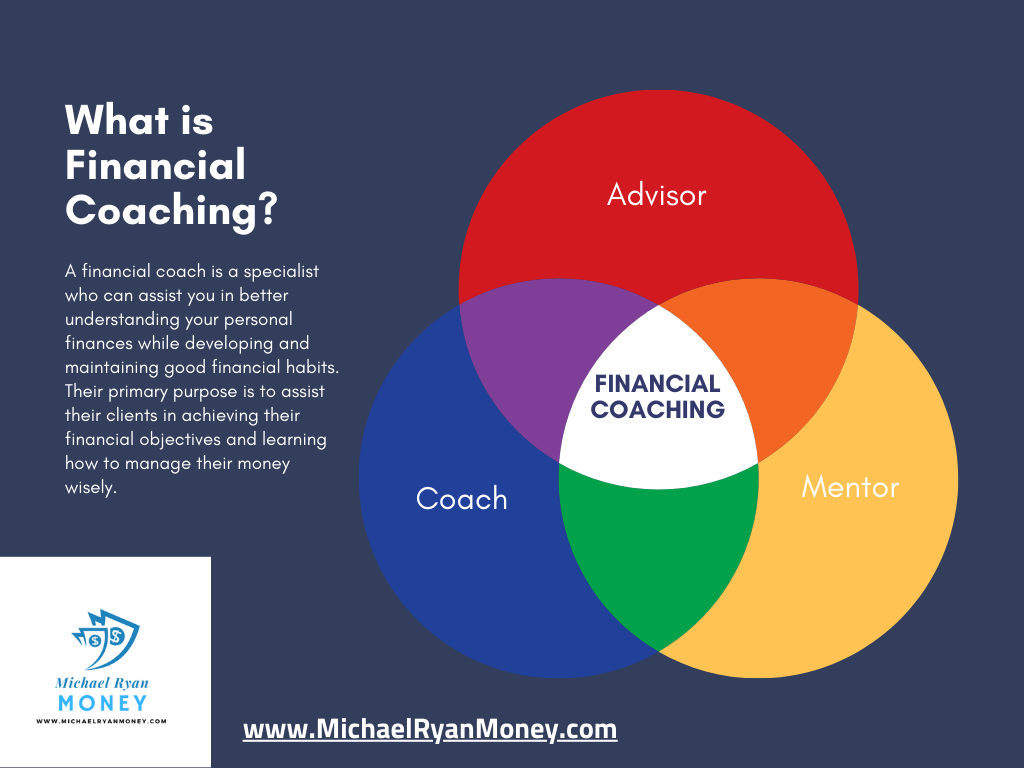 What is Financial Coaching?

A financial coach is a specialist who can assist you in better understanding your personal finances while developing and maintaining good financial habits. Their primary purpose is to assist their clients in achieving their financial objectives and learning how to manage their money wisely.

Advisor

FINANCIAL COACHING

Coach

Mentor

Michael Ryan
MONEY
WWW.MICHAELRYANMONEY.COM

www.MichaelRyanMoney.com